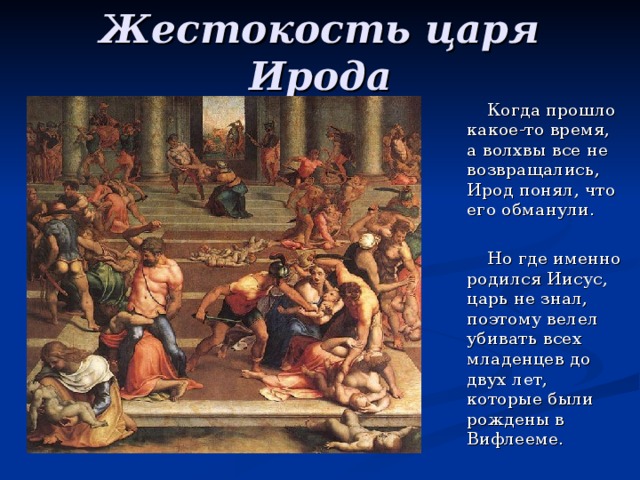 Жестокость царя Ирода

Когда прошло какое-то время, а волхвы все не возвращались, Ирод понял, что его обманули.

Но где именно родился Иисус, царь не знал, поэтому велел убивать всех младенцев до двух лет, которые были рождены в Вифлееме.